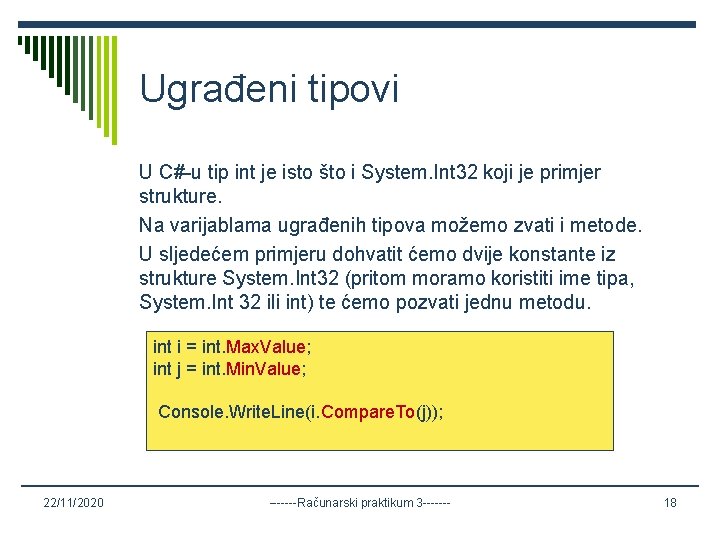 Ugrađeni tipovi

U C#-u tip int je isto što i System.Int32 koji je primjer strukture.

Na varijablama ugrađenih tipova možemo zvati i metode.

U sljedećem primjeru dohvatit ćemo dvije konstante iz strukture System.Int32 (pritom moramo koristiti ime tipa, System.Int 32 ili int) te ćemo pozvati jednu metodu.

int i = int.MaxValue;
int j = int.MinValue;

Console.WriteLine(i.CompareTo(j));

22/11/2020 ------Računarski praktikum 3------- 18